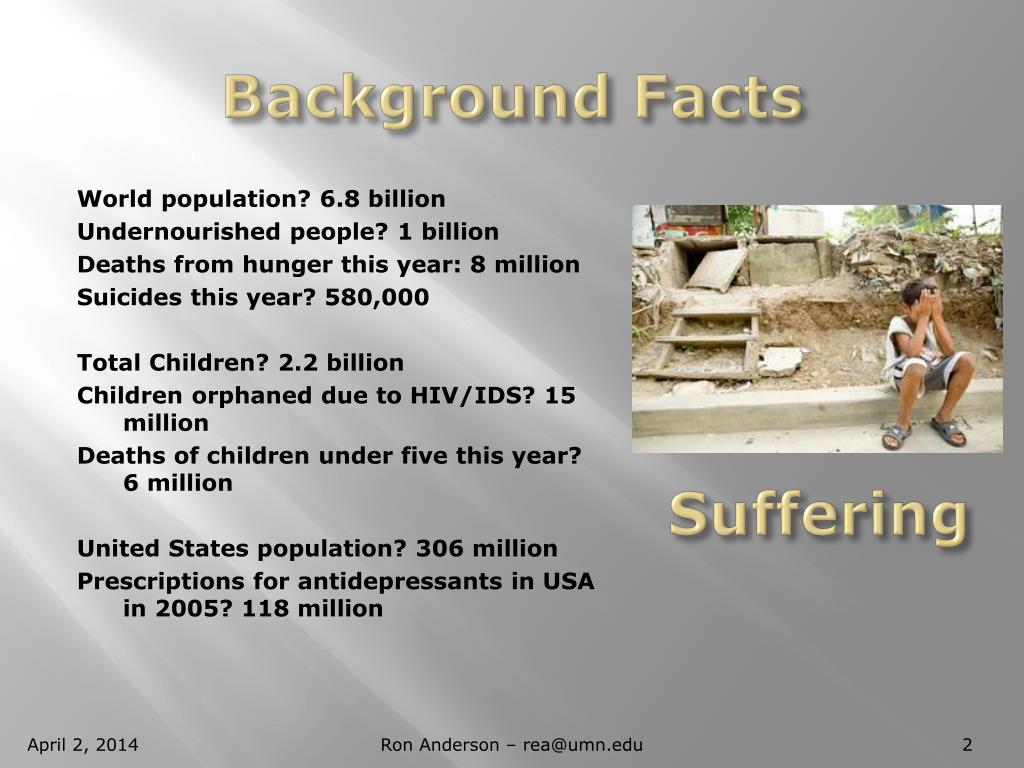 Background Facts

World population? 6.8 billion
Undernourished people? 1 billion
Deaths from hunger this year: 8 million
Suicides this year? 580,000

Total Children? 2.2 billion
Children orphaned due to HIV/IDS? 15 million
Deaths of children under five this year? 6 million

United States population? 306 million
Prescriptions for antidepressants in USA in 2005? 118 million

Suffering

April 2, 2014

Ron Anderson – rea@umn.edu

2